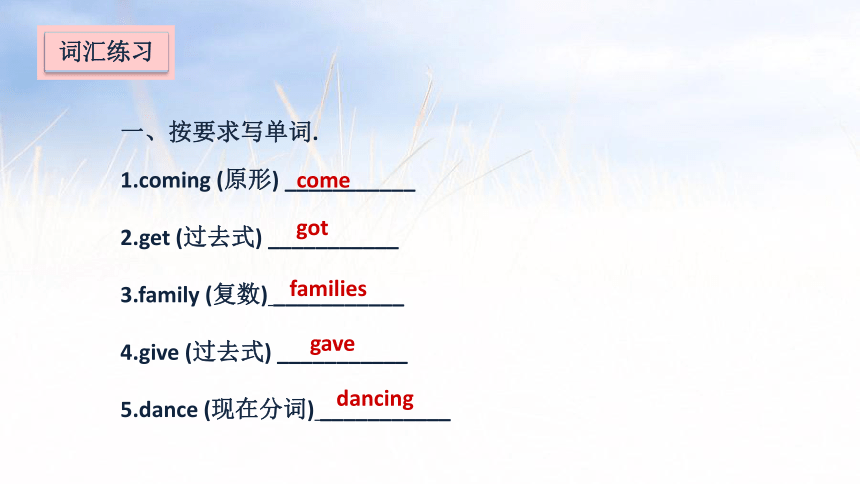 词汇练习

一、按要求写单词.

1.coming (原形) come

2.get (过去式) got

3.family (复数) families

4.give (过去式) gave

5.dance (现在分词) dancing